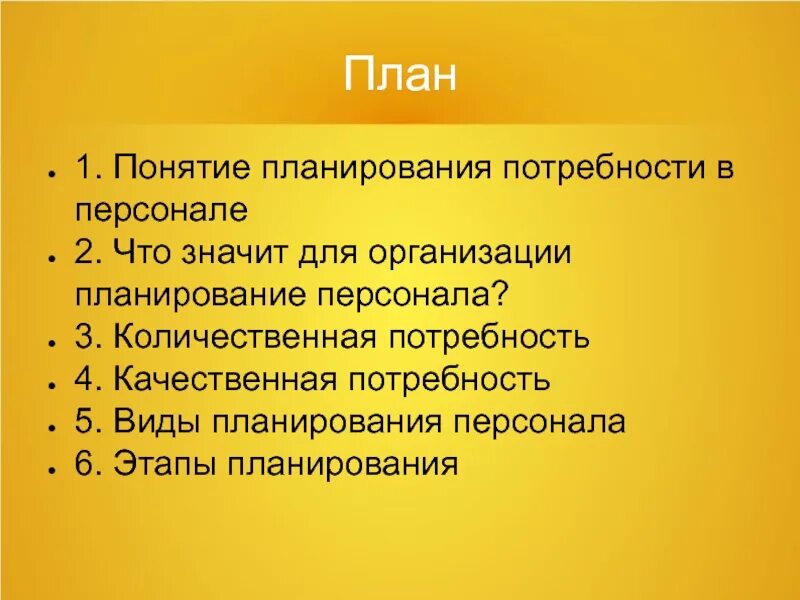 План

- 1. Понятие планирования потребности в персонале
- 2. Что значит для организации планирование персонала?
- 3. Количественная потребность
- 4. Качественная потребность
- 5. Виды планирования персонала
- 6. Этапы планирования